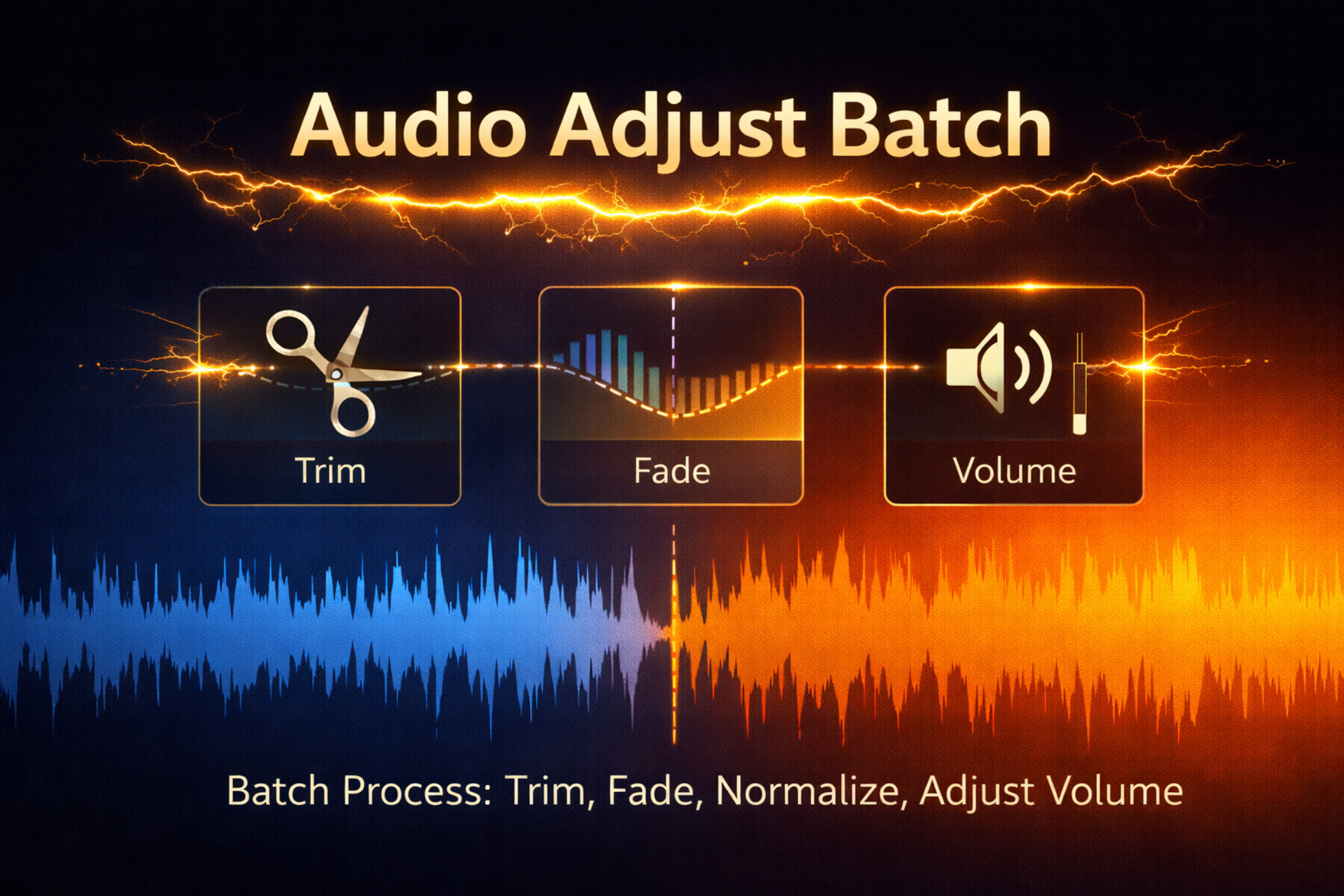 Audio Adjust Batch

Trim

Fade

Volume

Batch Process: Trim, Fade, Normalize, Adjust Volume